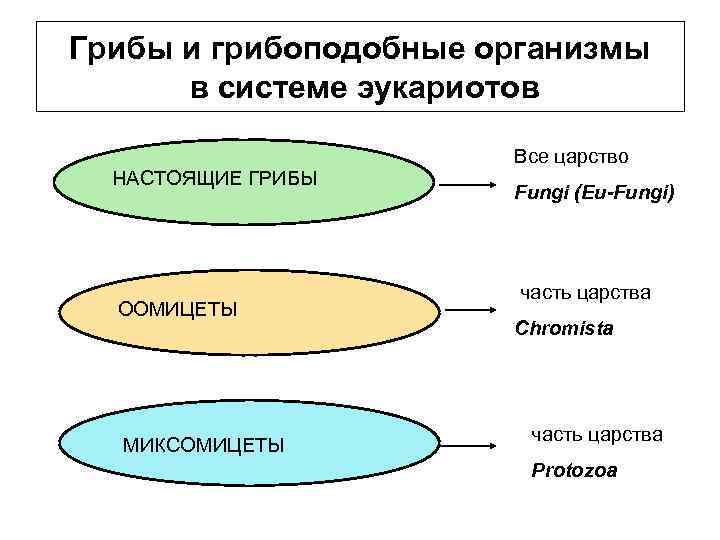 Грибы и грибоподобные организмы в системе эукариотов

НАСТОЯЩИЕ ГРИБЫ

Все царство
Fungi (Eu-Fungi)

ООМИЦЕТЫ

часть царства
Chromista

МИКСОМИЦЕТЫ

часть царства
Protozoa